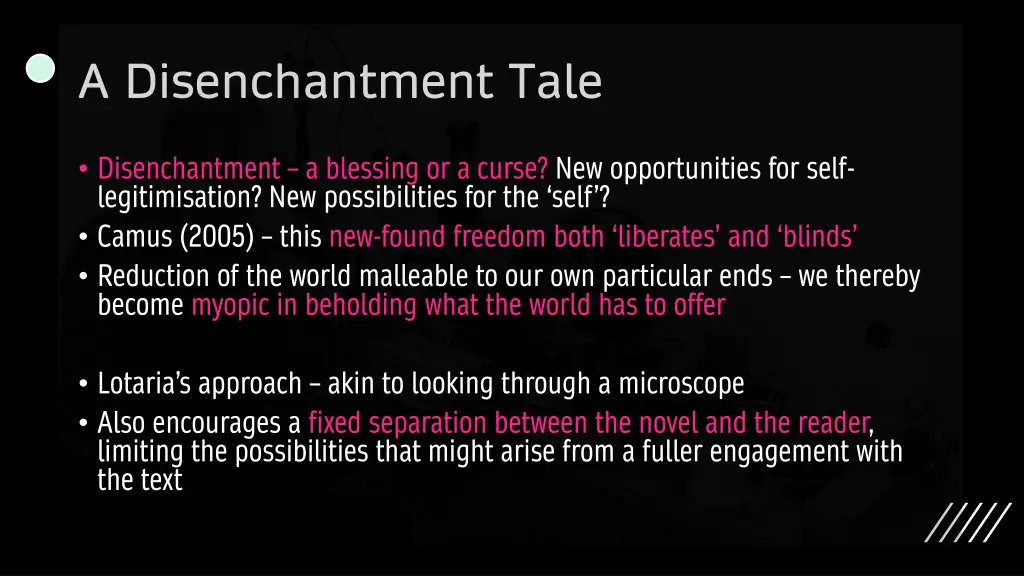 A Disenchantment Tale

• Disenchantment – a blessing or a curse? New opportunities for self-legitimisation? New possibilities for the ‘self’?
• Camus (2005) – this new-found freedom both ‘liberates’ and ‘blinds’
• Reduction of the world malleable to our own particular ends – we thereby become myopic in beholding what the world has to offer

• Lotaria’s approach – akin to looking through a microscope
• Also encourages a fixed separation between the novel and the reader, limiting the possibilities that might arise from a fuller engagement with the text